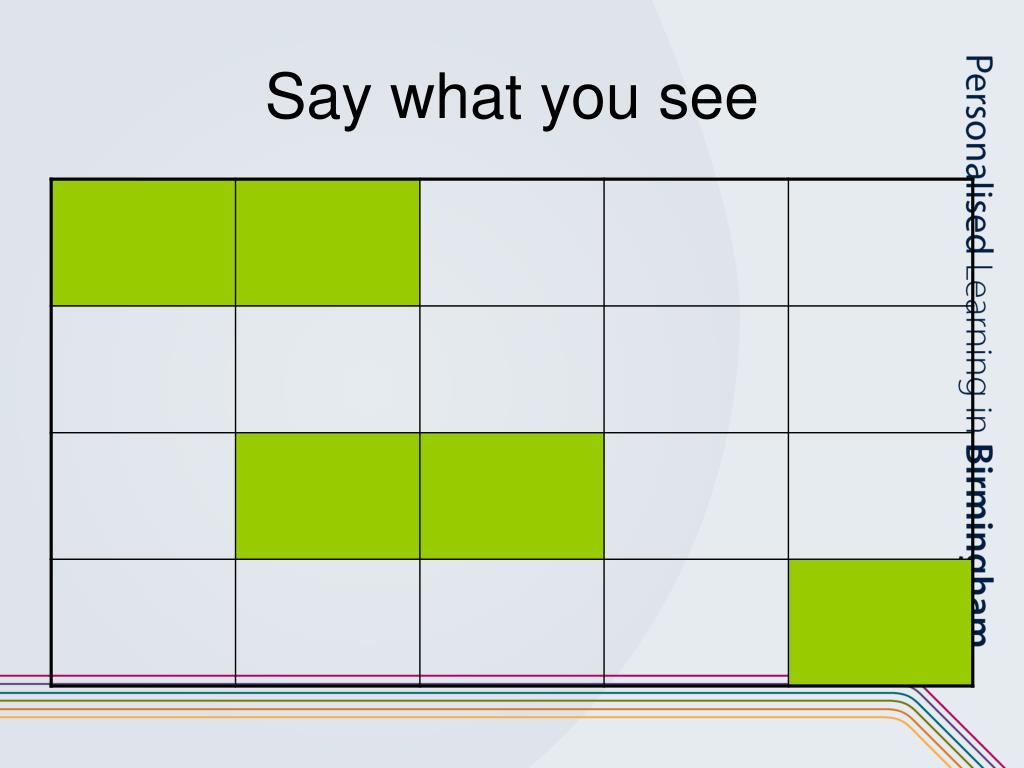 Say what you see

Personalised Learning in Birmingham